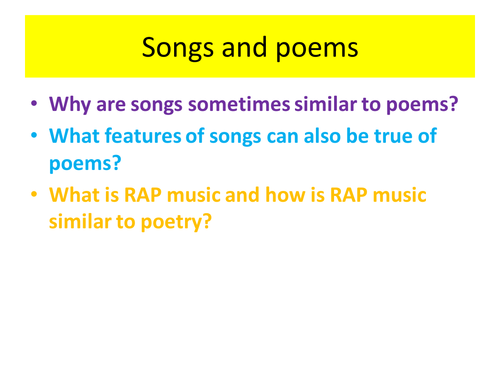 Songs and poems

• Why are songs sometimes similar to poems?

• What features of songs can also be true of poems?

• What is RAP music and how is RAP music similar to poetry?